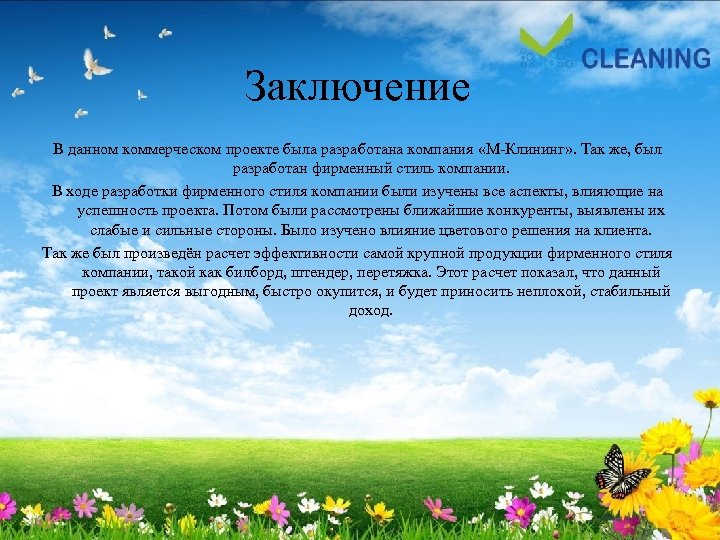 CLEANING

Заключение

В данном коммерческом проекте была разработана компания «М-Клининг». Так же, был разработан фирменный стиль компании.

В ходе разработки фирменного стиля компании были изучены все аспекты, влияющие на успешность проекта. Потом были рассмотрены ближайшие конкуренты, выявлены их слабые и сильные стороны. Было изучено влияние цветового решения на клиента.

Так же был произведён расчет эффективности самой крупной продукции фирменного стиля компании, такой как билборд, штендер, перетяжка. Этот расчет показал, что данный проект является выгодным, быстро окупится, и будет приносить неплохой, стабильный доход.